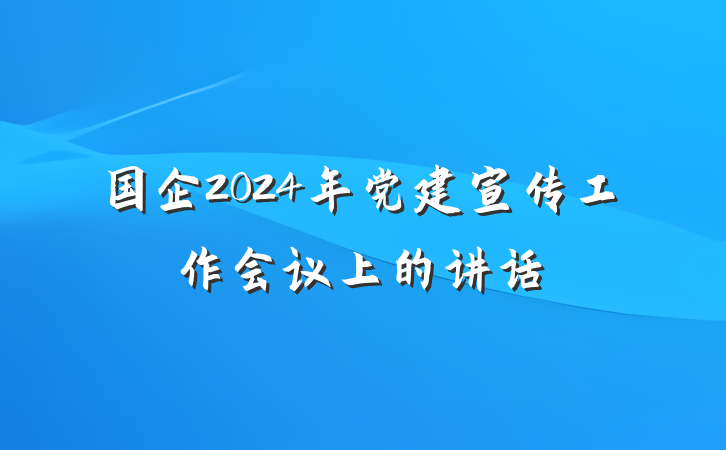 国企2024年党建宣传工作会议上的讲话